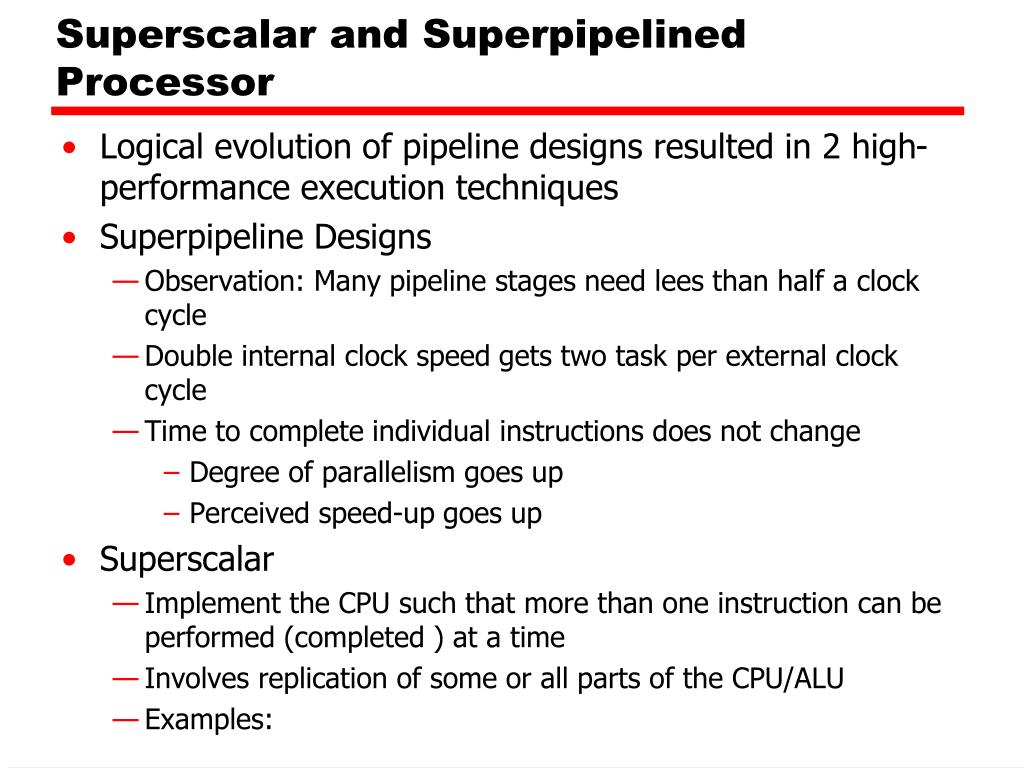 Superscalar and Superpipelined Processor

• Logical evolution of pipeline designs resulted in 2 high-performance execution techniques
• Superpipeline Designs
— Observation: Many pipeline stages need lees than half a clock cycle
— Double internal clock speed gets two task per external clock cycle
— Time to complete individual instructions does not change
– Degree of parallelism goes up
– Perceived speed-up goes up
• Superscalar
— Implement the CPU such that more than one instruction can be performed (completed ) at a time
— Involves replication of some or all parts of the CPU/ALU
— Examples: